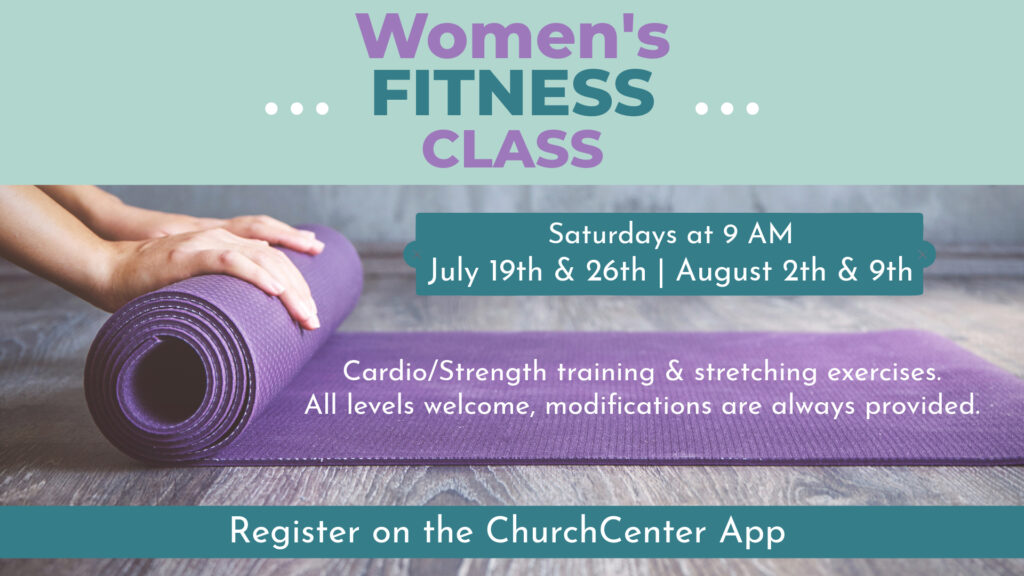 Women's
... FITNESS ...
CLASS

Saturdays at 9 AM
July 19th & 26th | August 2th & 9th

Cardio/Strength training & stretching exercises.
All levels welcome, modifications are always provided.

Register on the ChurchCenter App